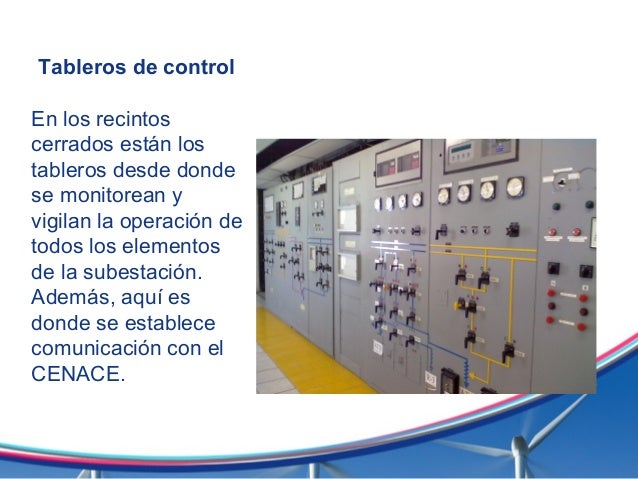 Tableros de control

En los recintos cerrados están los tableros desde donde se monitorean y vigilan la operación de todos los elementos de la subestación. Además, aquí es donde se establece comunicación con el CENACE.